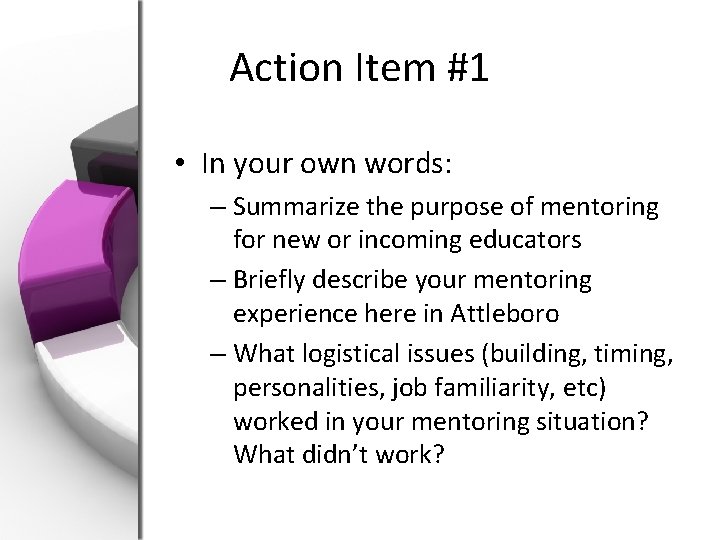 Action Item #1

• In your own words:
 – Summarize the purpose of mentoring for new or incoming educators
 – Briefly describe your mentoring experience here in Attleboro
 – What logistical issues (building, timing, personalities, job familiarity, etc) worked in your mentoring situation? What didn't work?